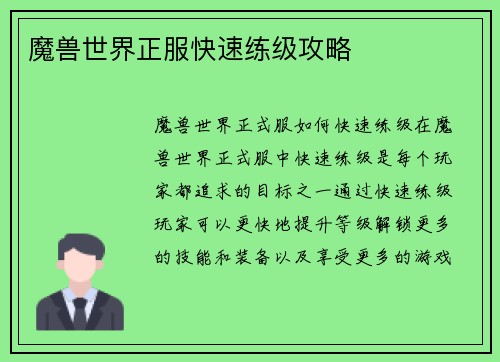 魔兽世界正服快速练级攻略

魔兽世界正式服如何快速练级在魔兽世界正式服中快速练级是每个玩家都追求的目标之一通过快速练级玩家可以更快地提升等级解锁更多的技能和装备以及享受更多的游戏